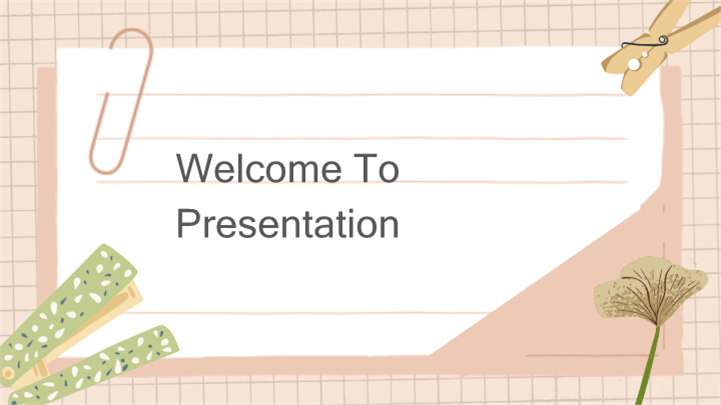 Welcome To
Presentation